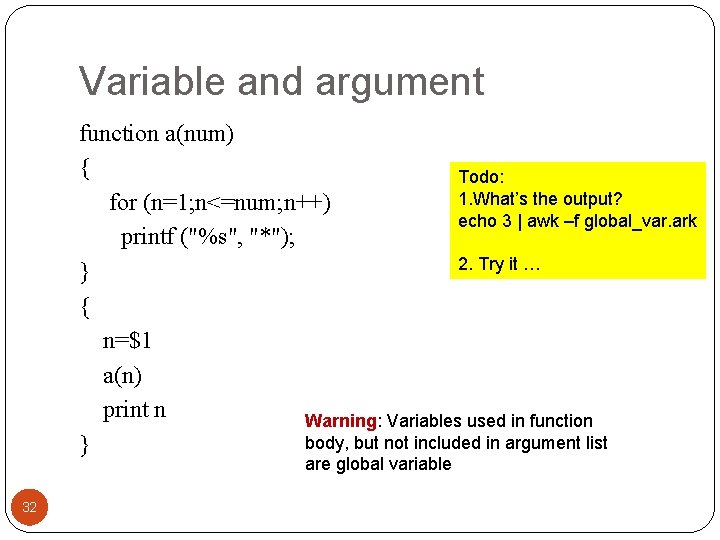 Variable and argument

function a(num)
{
for (n=1;n<=num;n++)
printf ("%s", "*");
}
{
n=$1
a(n)
print n
}

Todo:
1.What's the output?
echo 3 | awk –f global_var.ark

2. Try it …

Warning: Variables used in function body, but not included in argument list are global variable

32